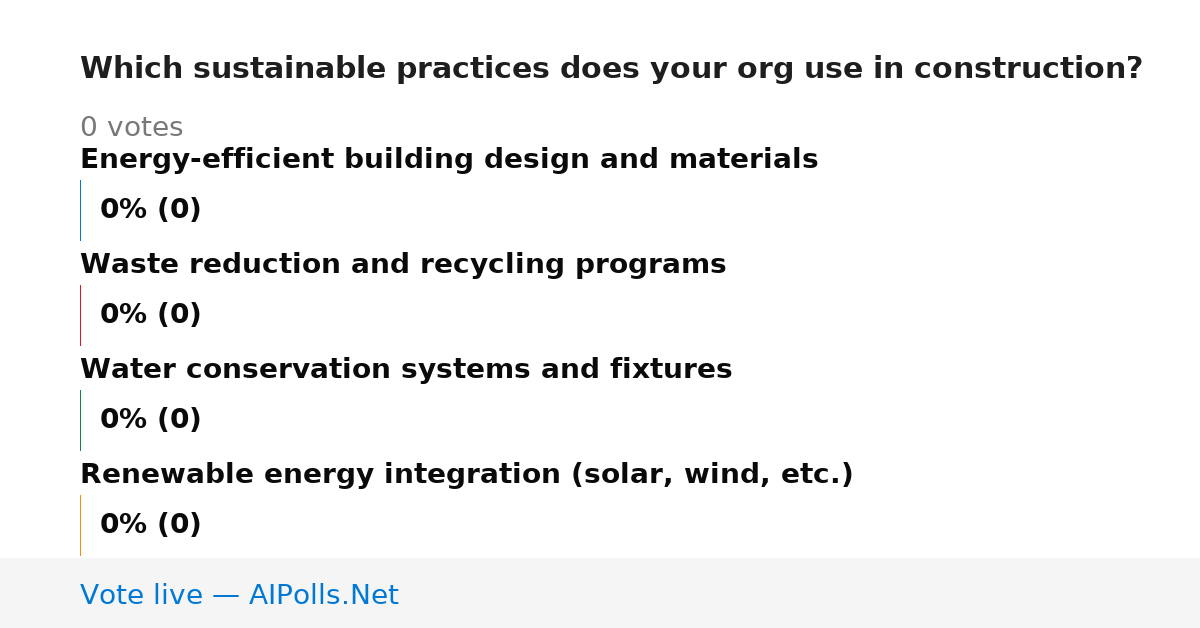 Which sustainable practices does your org use in construction?

0 votes

Energy-efficient building design and materials

0% (0)

Waste reduction and recycling programs

0% (0)

Water conservation systems and fixtures

0% (0)

Renewable energy integration (solar, wind, etc.)

0% (0)

Vote live — AIPolls.Net